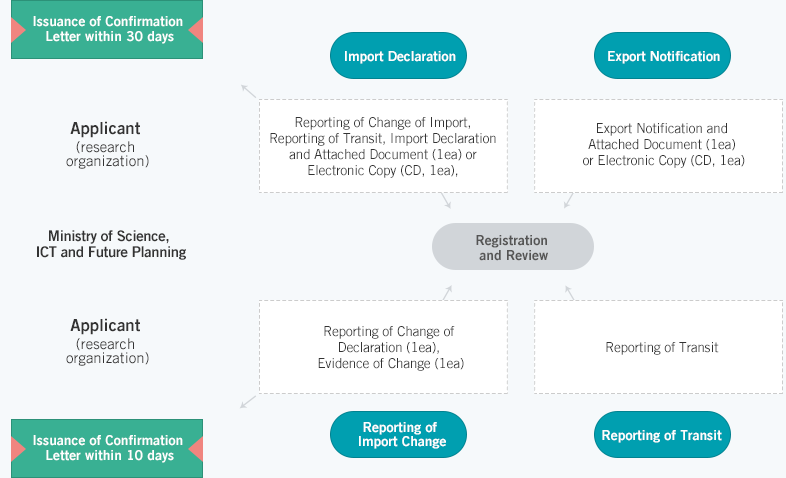 Issuance of Confirmation Letter within 30 days

Import Declaration

Export Notification

Applicant
(research organization)

Reporting of Change of Import, Reporting of Transit, Import Declaration and Attached Document (1ea) or Electronic Copy (CD, 1ea),

Export Notification and Attached Document (1ea) or Electronic Copy (CD, 1ea)

Ministry of Science, ICT and Future Planning

Registration and Review

Applicant
(research organization)

Reporting of Change of Declaration (1ea), Evidence of Change (1ea)

Reporting of Transit

Issuance of Confirmation Letter within 10 days

Reporting of Import Change

Reporting of Transit